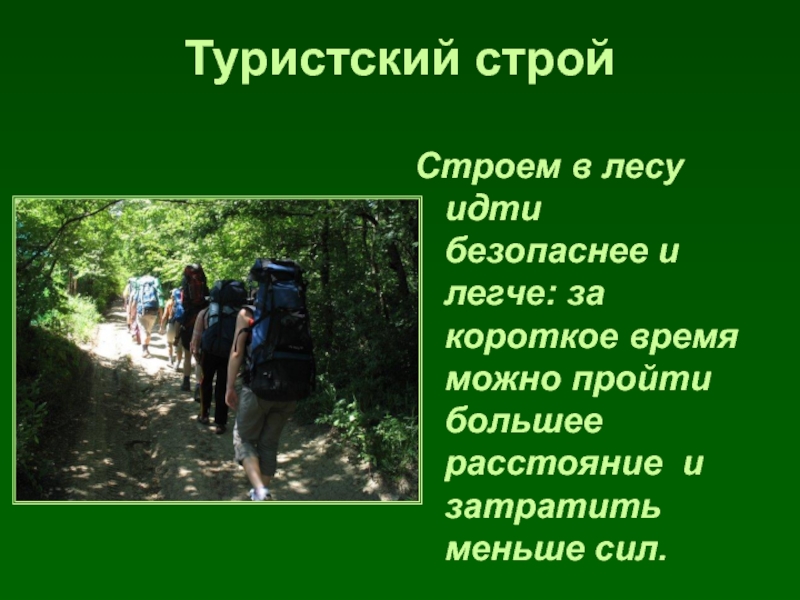 Туристский строй

Строем в лесу идти безопаснее и легче: за короткое время можно пройти большее расстояние и затратить меньше сил.